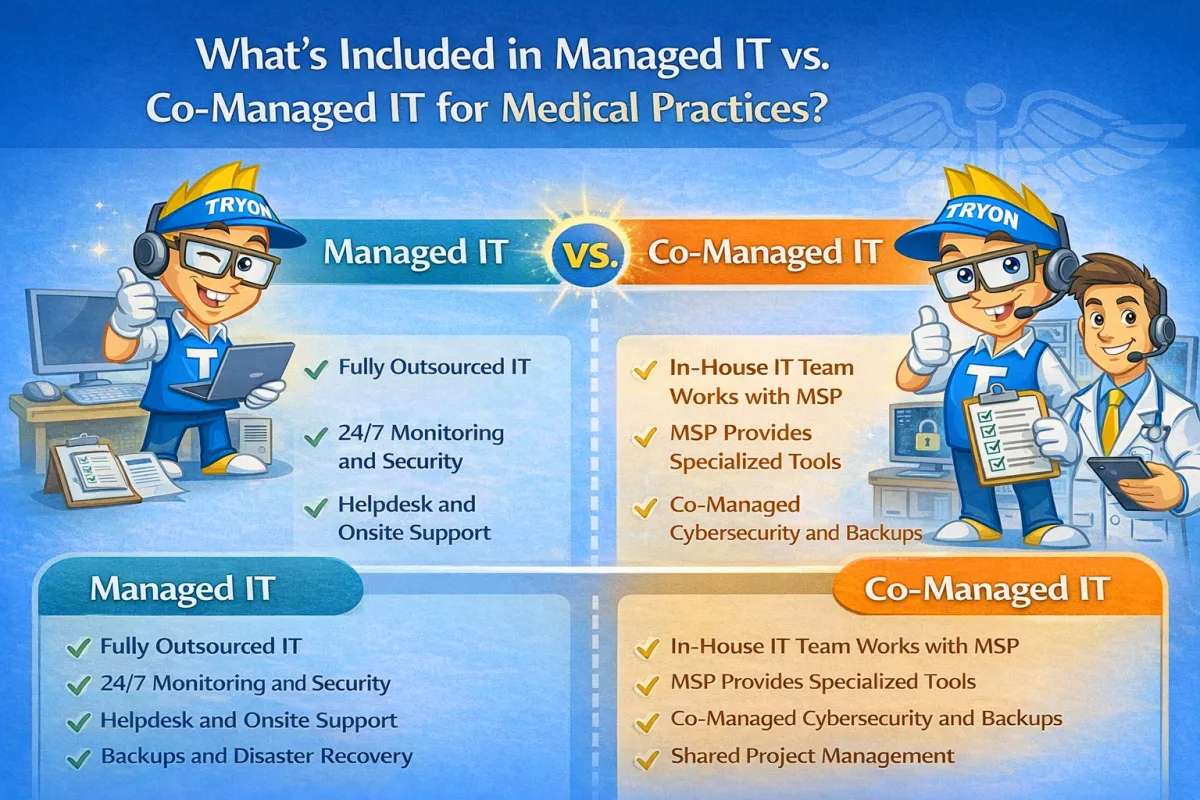 What's Included in Managed IT vs. Co-Managed IT for Medical Practices?

TRYON

Managed IT

VS.

Co-Managed IT

TRYON

T

✓ Fully Outsourced IT

✓ 24/7 Monitoring and Security

✓ Helpdesk and Onsite Support

T

✓ In-House IT Team Works with MSP

✓ MSP Provides Specialized Tools

✓ Co-Managed Cybersecurity and Backups

Managed IT

✓ Fully Outsourced IT
✓ 24/7 Monitoring and Security
✓ Helpdesk and Onsite Support
✓ Backups and Disaster Recovery

Co-Managed IT

✓ In-House IT Team Works with MSP
✓ MSP Provides Specialized Tools
✓ Co-Managed Cybersecurity and Backups
✓ Shared Project Management